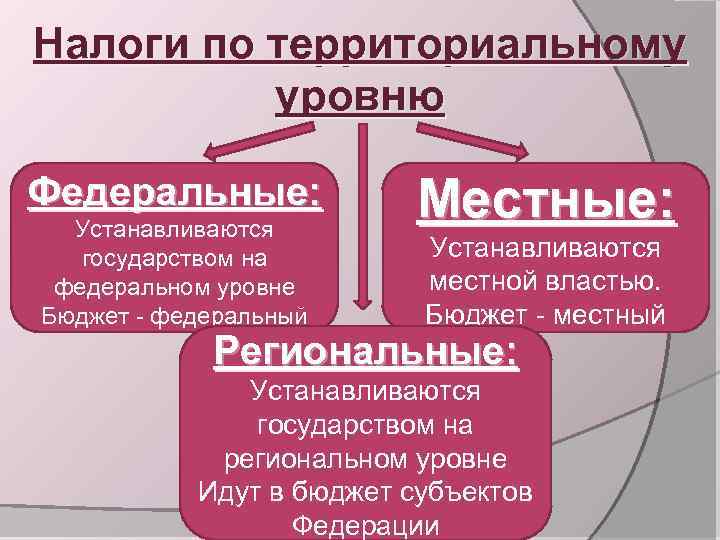 Налоги по территориальному уровню

Федеральные:
Устанавливаются государством на федеральном уровне
Бюджет - федеральный

Местные:
Устанавливаются местной властью.
Бюджет - местный

Региональные:
Устанавливаются государством на региональном уровне
Идут в бюджет субъектов Федерации